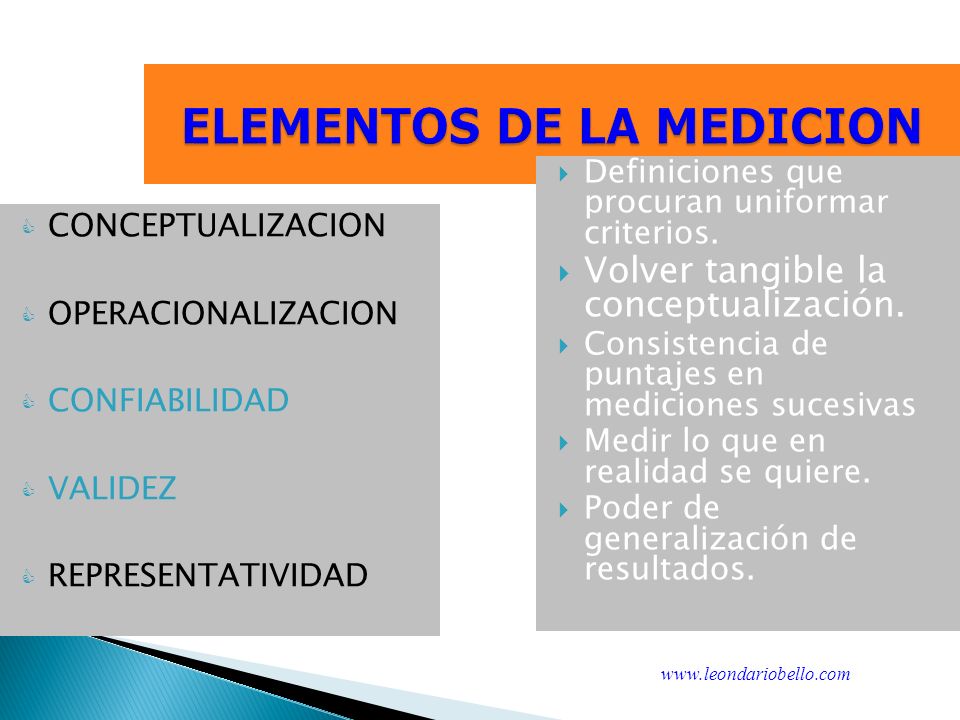 ELEMENTOS DE LA MEDICION

CONCEPTUALIZACION

OPERACIONALIZACION

CONFIABILIDAD

VALIDEZ

REPRESENTATIVIDAD

Definiciones que procuran uniformar criterios.

Volver tangible la conceptualización.

Consistencia de puntajes en mediciones sucesivas

Medir lo que en realidad se quiere.

Poder de generalización de resultados.

www.leondariobello.com